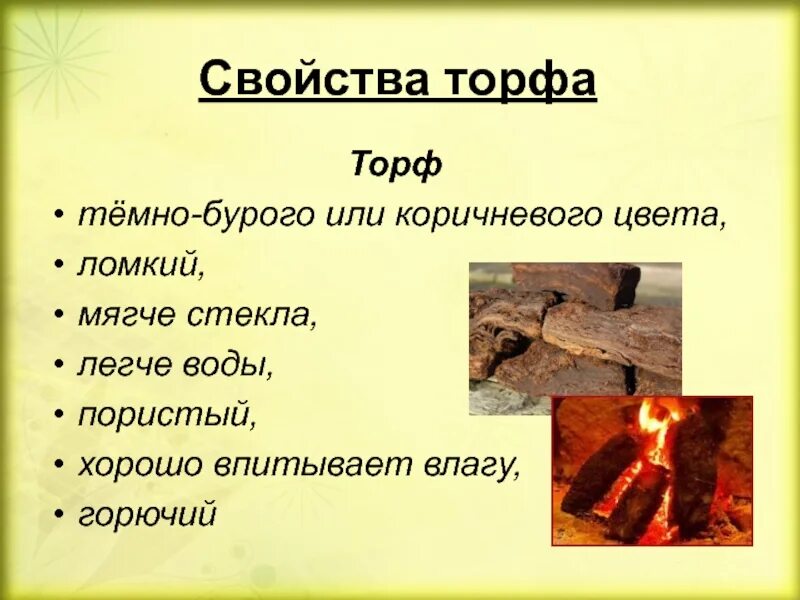 Свойства торфа

Торф

• тёмно-бурого или коричневого цвета,
• ломкий,
• мягче стекла,
• легче воды,
• пористый,
• хорошо впитывает влагу,
• горючий